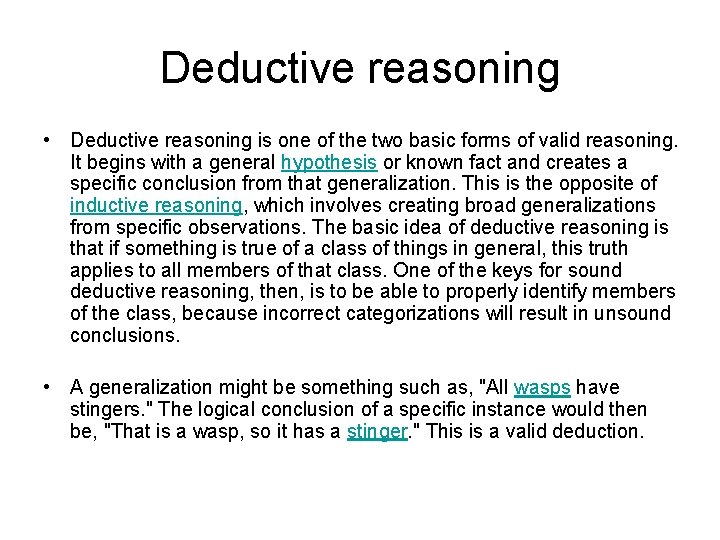 Deductive reasoning

• Deductive reasoning is one of the two basic forms of valid reasoning. It begins with a general hypothesis or known fact and creates a specific conclusion from that generalization. This is the opposite of inductive reasoning, which involves creating broad generalizations from specific observations. The basic idea of deductive reasoning is that if something is true of a class of things in general, this truth applies to all members of that class. One of the keys for sound deductive reasoning, then, is to be able to properly identify members of the class, because incorrect categorizations will result in unsound conclusions.

• A generalization might be something such as, "All wasps have stingers." The logical conclusion of a specific instance would then be, "That is a wasp, so it has a stinger." This is a valid deduction.